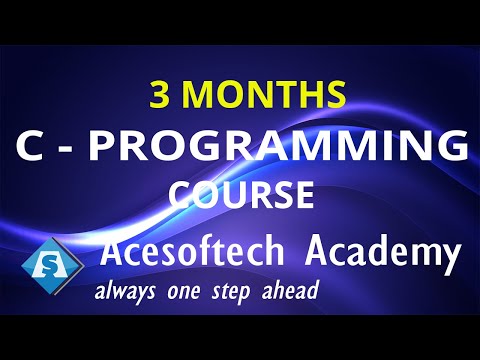 3 MONTHS
C - PROGRAMMING
COURSE

Acesoftech Academy
always one step ahead